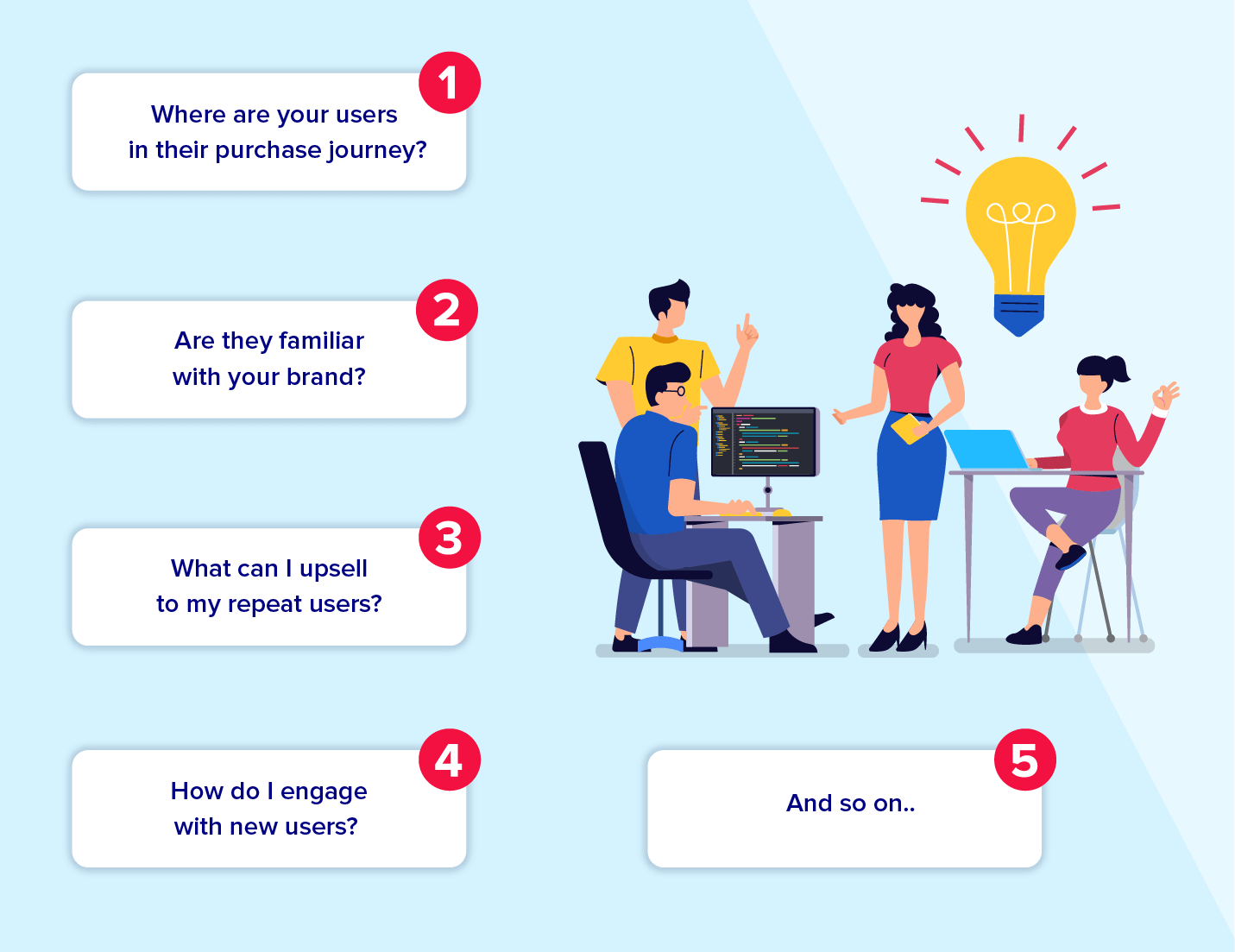 1
Where are your users in their purchase journey?

2
Are they familiar with your brand?

3
What can I upsell to my repeat users?

4
How do I engage with new users?

5
And so on..